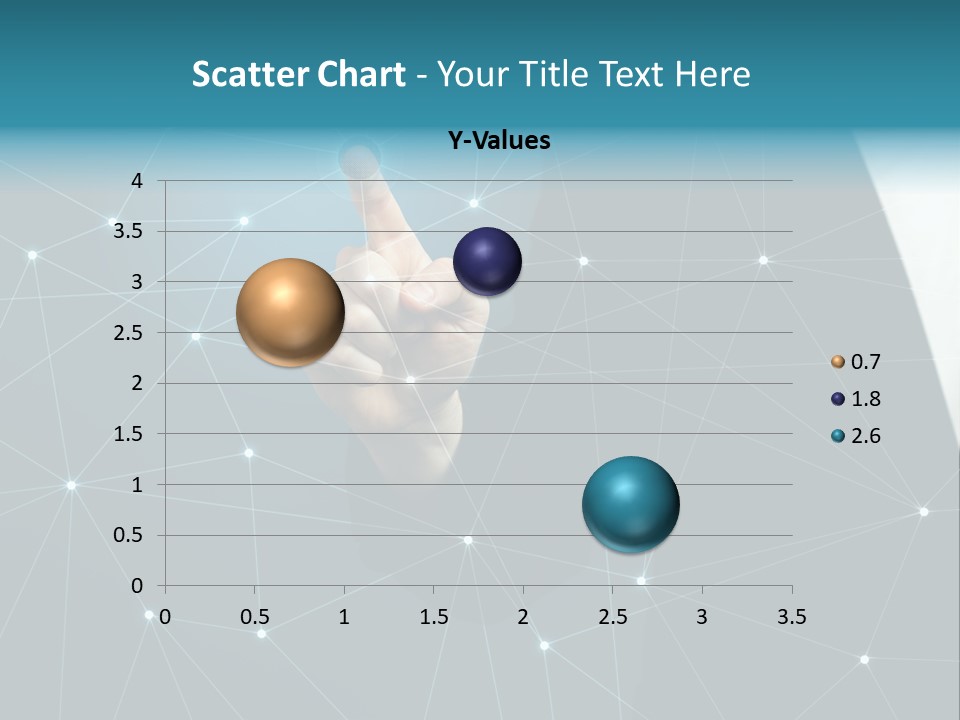 Scatter Chart - Your Title Text Here

Y-Values

4
3.5
3
2.5
2
1.5
1
0.5
0

0 0.5 1 1.5 2 2.5 3 3.5

0.7
1.8
2.6